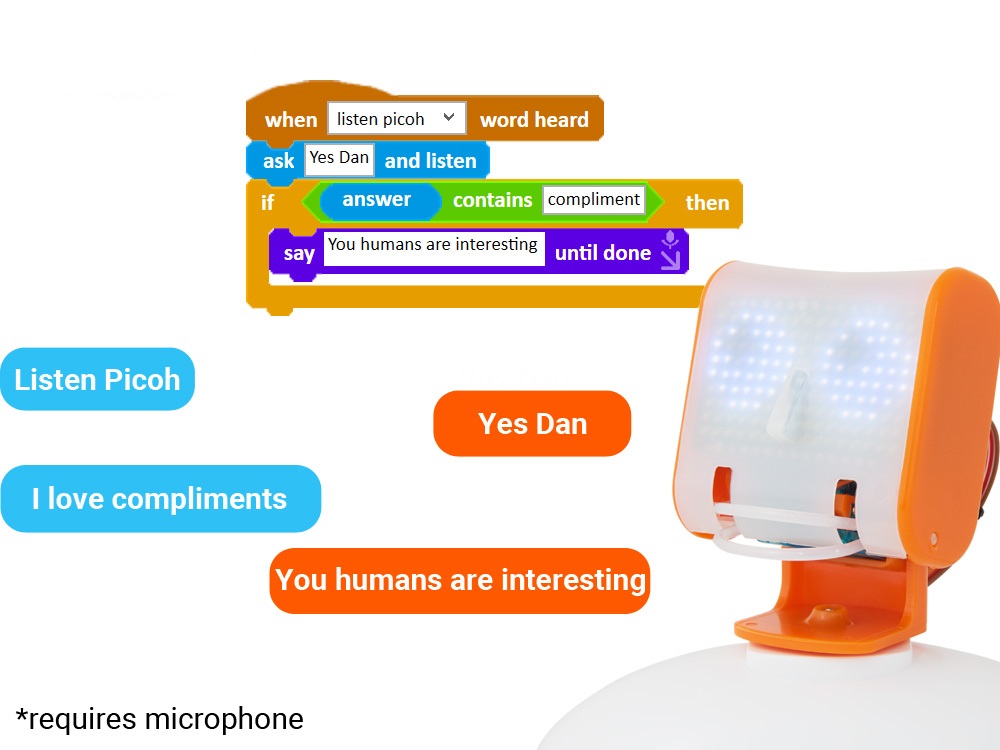 when listen picoh word heard
ask Yes Dan and listen
if answer contains compliment then
say You humans are interesting until done

Listen Picoh

Yes Dan

I love compliments

You humans are interesting

*requires microphone